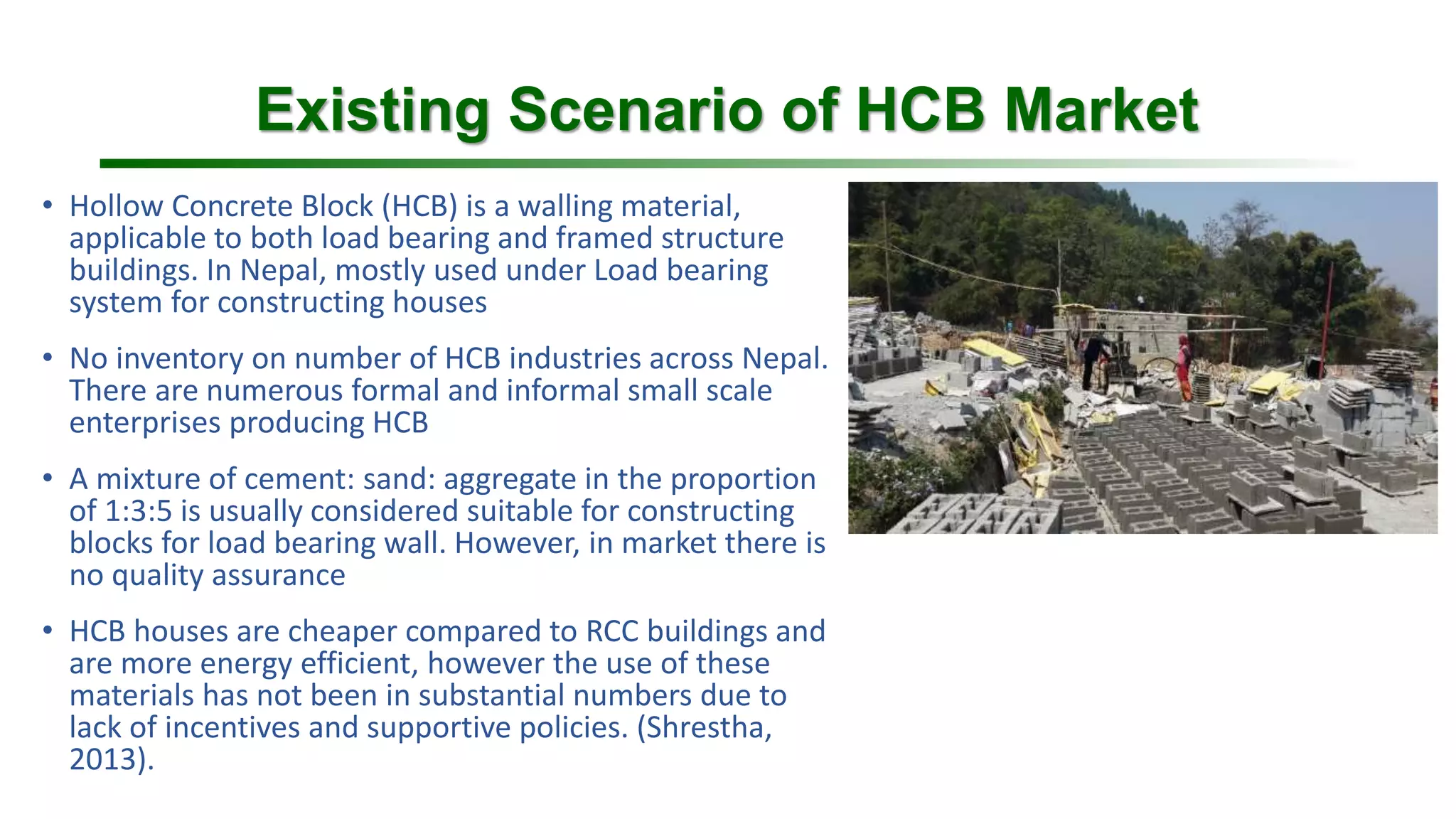 Existing Scenario of HCB Market

• Hollow Concrete Block (HCB) is a walling material, applicable to both load bearing and framed structure buildings. In Nepal, mostly used under Load bearing system for constructing houses

• No inventory on number of HCB industries across Nepal. There are numerous formal and informal small scale enterprises producing HCB

• A mixture of cement: sand: aggregate in the proportion of 1:3:5 is usually considered suitable for constructing blocks for load bearing wall. However, in market there is no quality assurance

• HCB houses are cheaper compared to RCC buildings and are more energy efficient, however the use of these materials has not been in substantial numbers due to lack of incentives and supportive policies. (Shrestha, 2013).